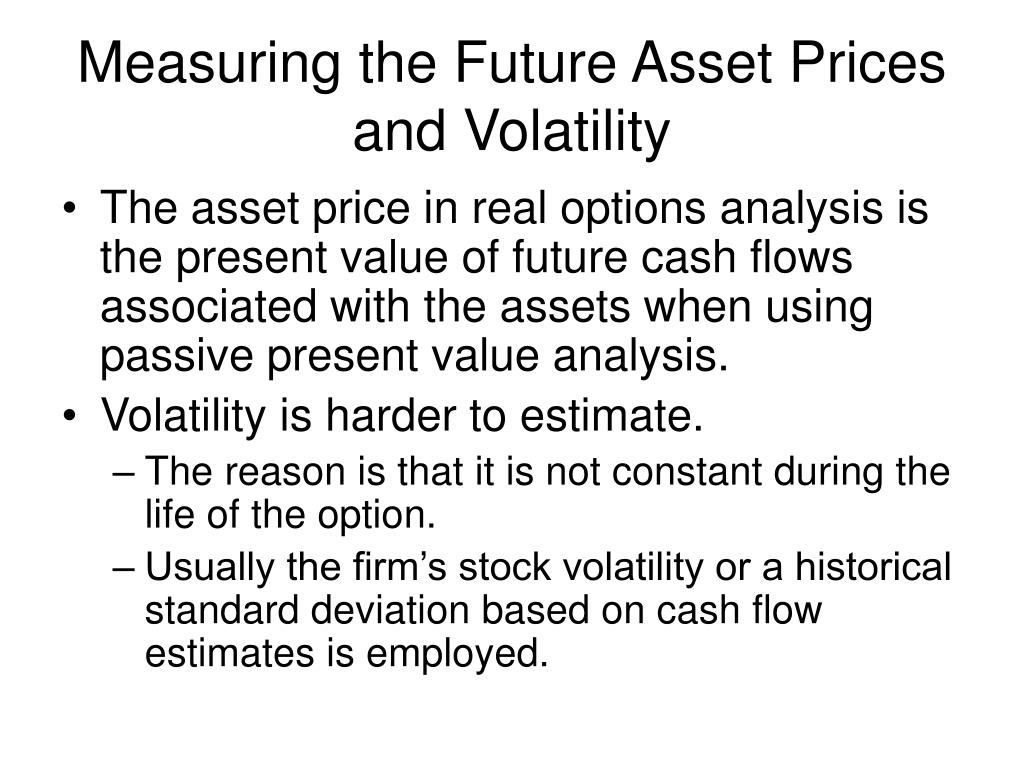 Measuring the Future Asset Prices and Volatility

• The asset price in real options analysis is the present value of future cash flows associated with the assets when using passive present value analysis.
• Volatility is harder to estimate.
– The reason is that it is not constant during the life of the option.
– Usually the firm’s stock volatility or a historical standard deviation based on cash flow estimates is employed.